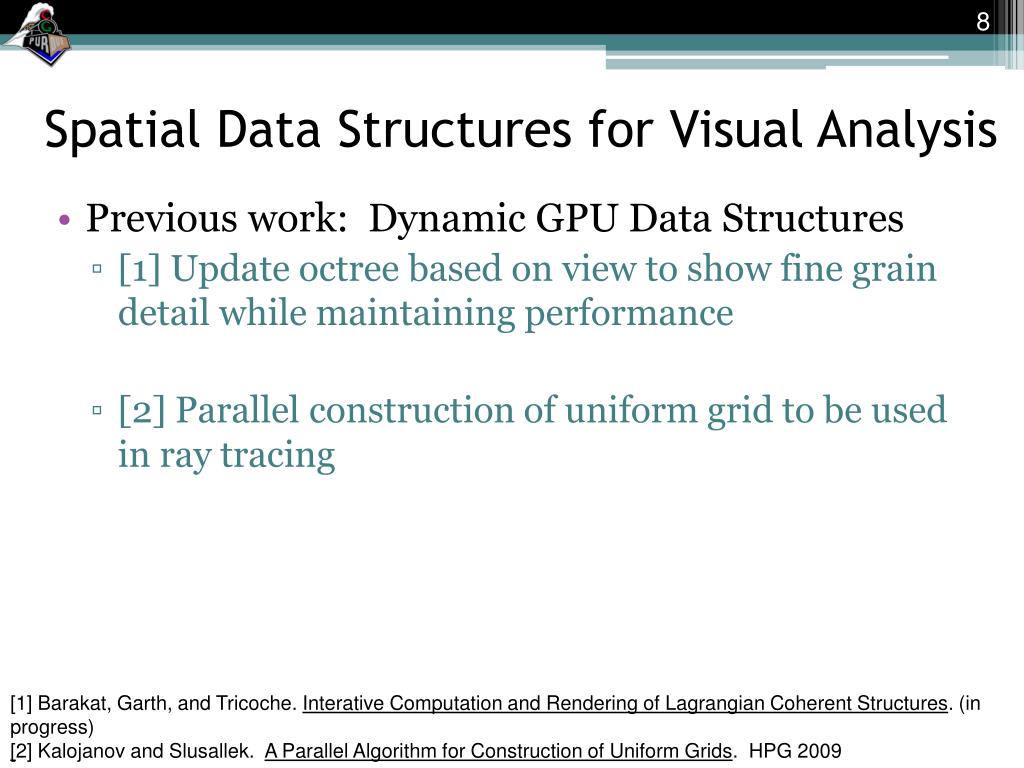 8

Spatial Data Structures for Visual Analysis

• Previous work: Dynamic GPU Data Structures
▫ [1] Update octree based on view to show fine grain detail while maintaining performance
▫ [2] Parallel construction of uniform grid to be used in ray tracing

[1] Barakat, Garth, and Tricoche. Interative Computation and Rendering of Lagrangian Coherent Structures. (in progress)
[2] Kalojanov and Slusallek. A Parallel Algorithm for Construction of Uniform Grids. HPG 2009